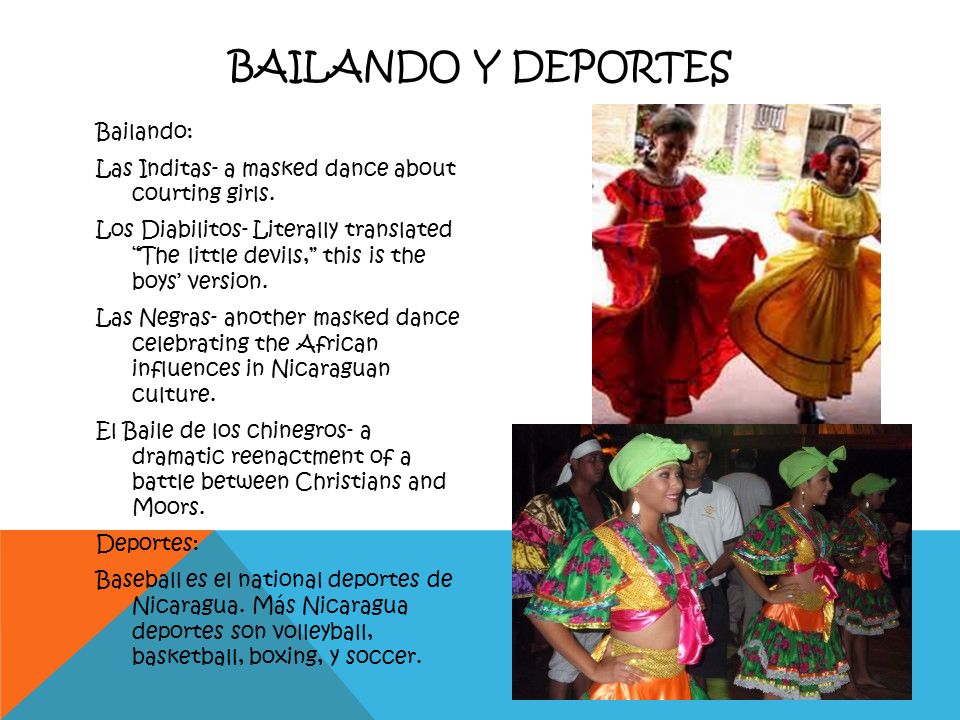 BAILANDO Y DEPORTES

Bailando:

Las Inditas- a masked dance about courting girls.

Los Diabilitos- Literally translated "The little devils," this is the boys' version.

Las Negras- another masked dance celebrating the African influences in Nicaraguan culture.

El Baile de los chinegros- a dramatic reenactment of a battle between Christians and Moors.

Deportes:

Baseball es el national deportes de Nicaragua. Más Nicaragua deportes son volleyball, basketball, boxing, y soccer.